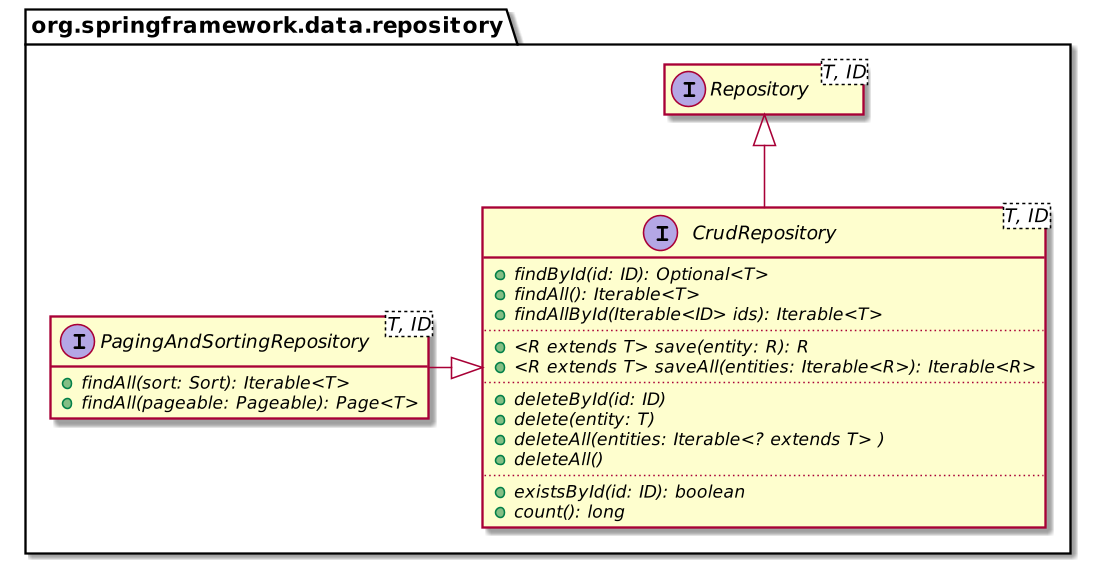 org.springframework.data.repository

I Repository T, ID

I CrudRepository T, ID
findById(id: ID): Optional<T>
findAll(): Iterable<T>
findAllById(Iterable<ID> ids): Iterable<T>
<R extends T> save(entity: R): R
<R extends T> saveAll(entities: Iterable<R>): Iterable<R>
deleteById(id: ID)
delete(entity: T)
deleteAll(entities: Iterable<? extends T> )
deleteAll()
existsById(id: ID): boolean
count(): long

I PagingAndSortingRepository T, ID
findAll(sort: Sort): Iterable<T>
findAll(pageable: Pageable): Page<T>